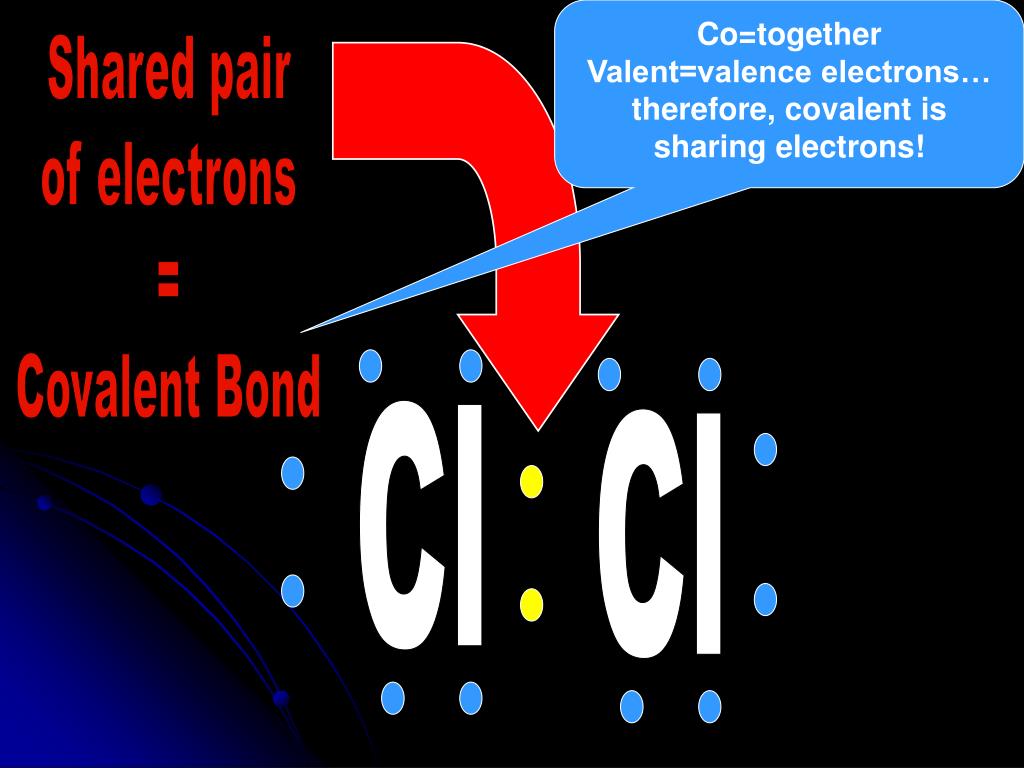 Shared pair of electrons
=
Covalent Bond

Co=together
Valent=valence electrons… therefore, covalent is sharing electrons!

Cl Cl